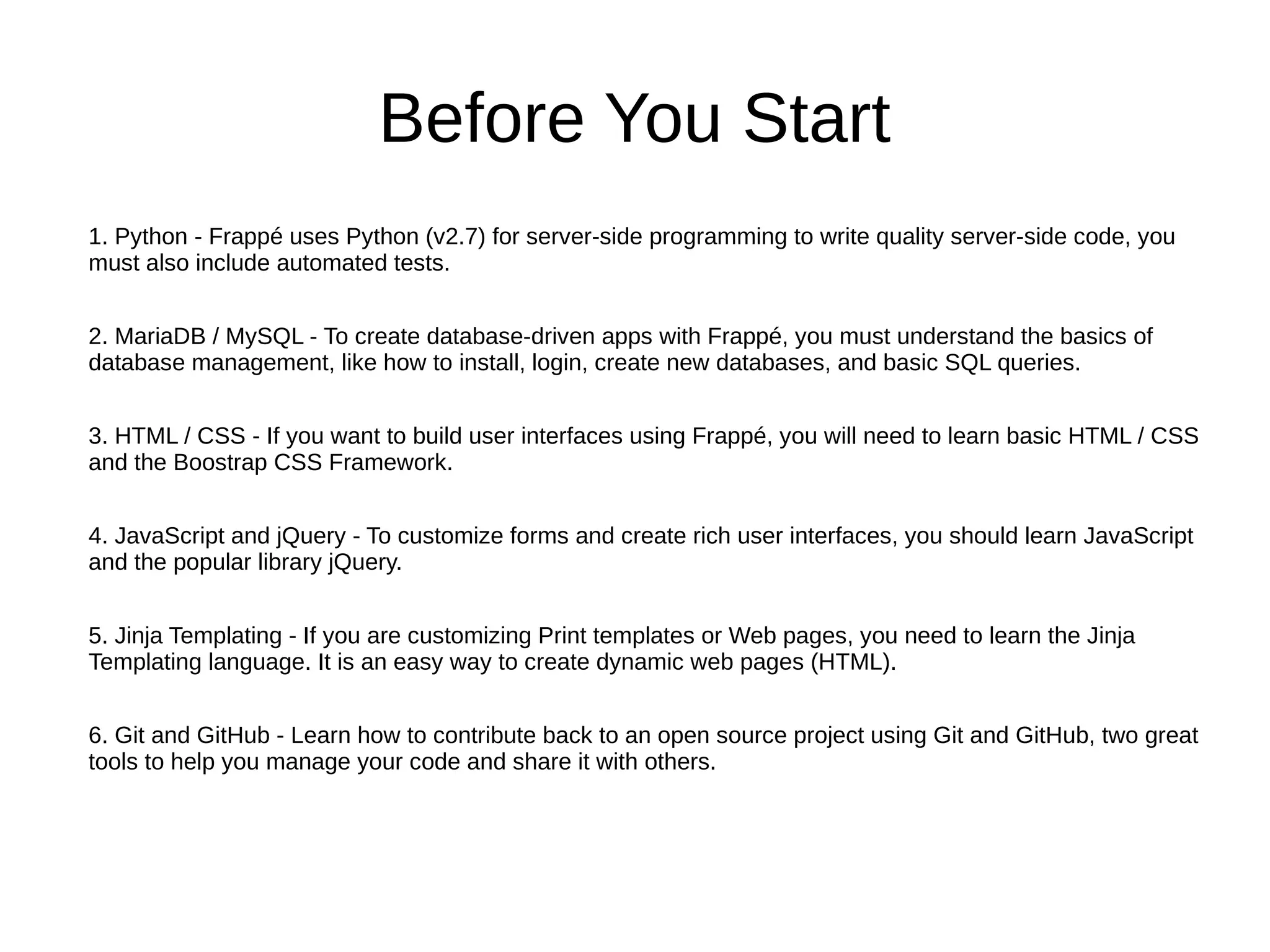 Before You Start

1. Python - Frappé uses Python (v2.7) for server-side programming to write quality server-side code, you must also include automated tests.

2. MariaDB / MySQL - To create database-driven apps with Frappé, you must understand the basics of database management, like how to install, login, create new databases, and basic SQL queries.

3. HTML / CSS - If you want to build user interfaces using Frappé, you will need to learn basic HTML / CSS and the Boostrap CSS Framework.

4. JavaScript and jQuery - To customize forms and create rich user interfaces, you should learn JavaScript and the popular library jQuery.

5. Jinja Templating - If you are customizing Print templates or Web pages, you need to learn the Jinja Templating language. It is an easy way to create dynamic web pages (HTML).

6. Git and GitHub - Learn how to contribute back to an open source project using Git and GitHub, two great tools to help you manage your code and share it with others.